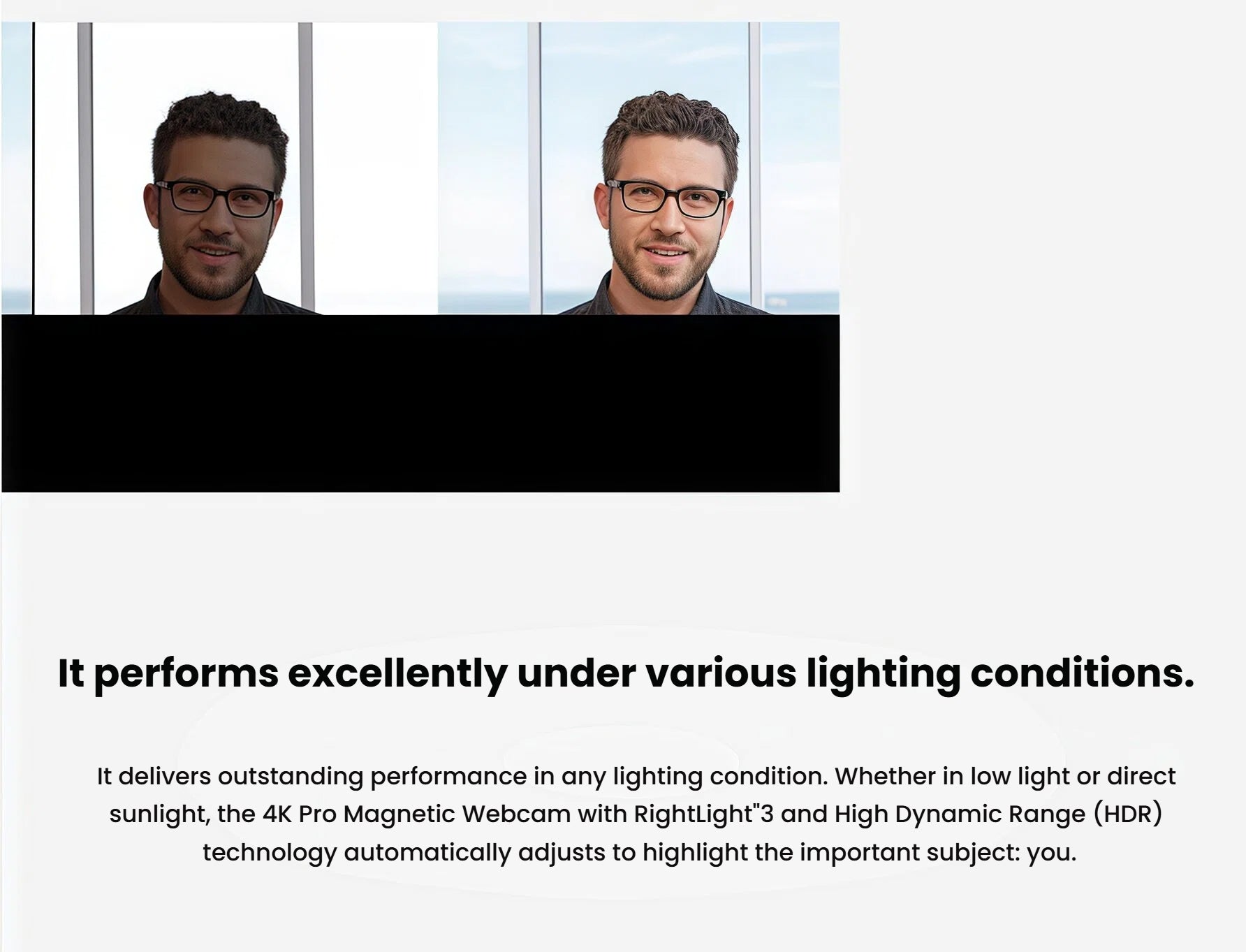 It performs excellently under various lighting conditions.

It delivers outstanding performance in any lighting condition. Whether in low light or direct sunlight, the 4K Pro Magnetic Webcam with RightLight"3 and High Dynamic Range (HDR) technology automatically adjusts to highlight the important subject: you.